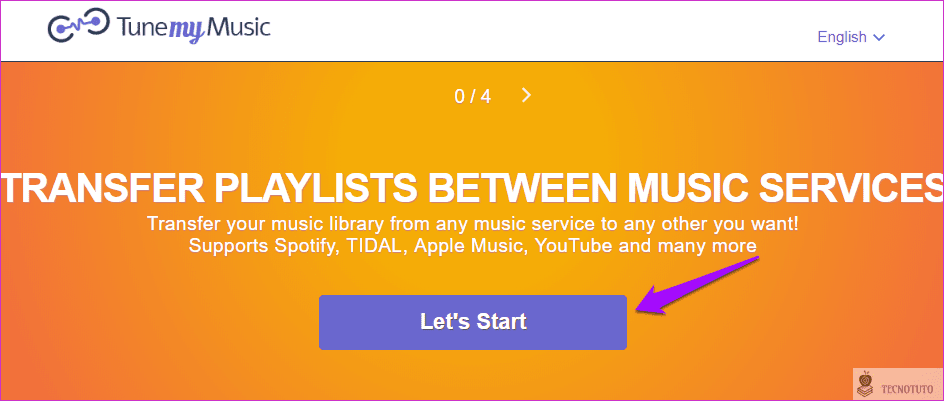 Tune my Music

English

0 / 4

TRANSFER PLAYLISTS BETWEEN MUSIC SERVICES

Transfer your music library from any music service to any other you want!
Supports Spotify, TIDAL, Apple Music, YouTube and many more

Let's Start

TECNOTUTO